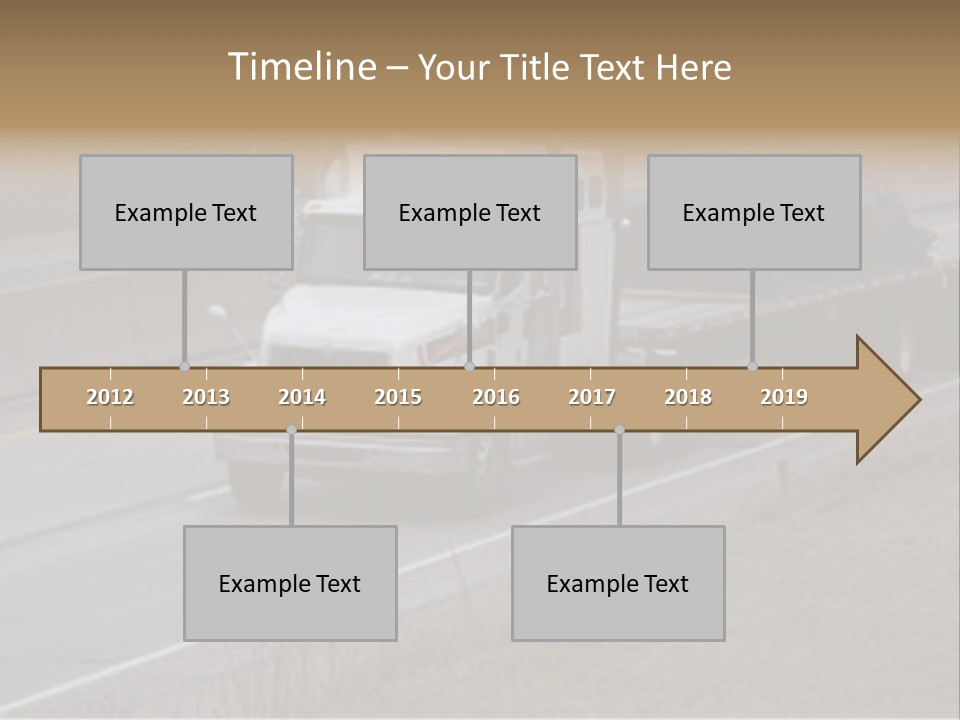 Timeline – Your Title Text Here

Example Text

Example Text

Example Text

2012 2013 2014 2015 2016 2017 2018 2019

Example Text

Example Text